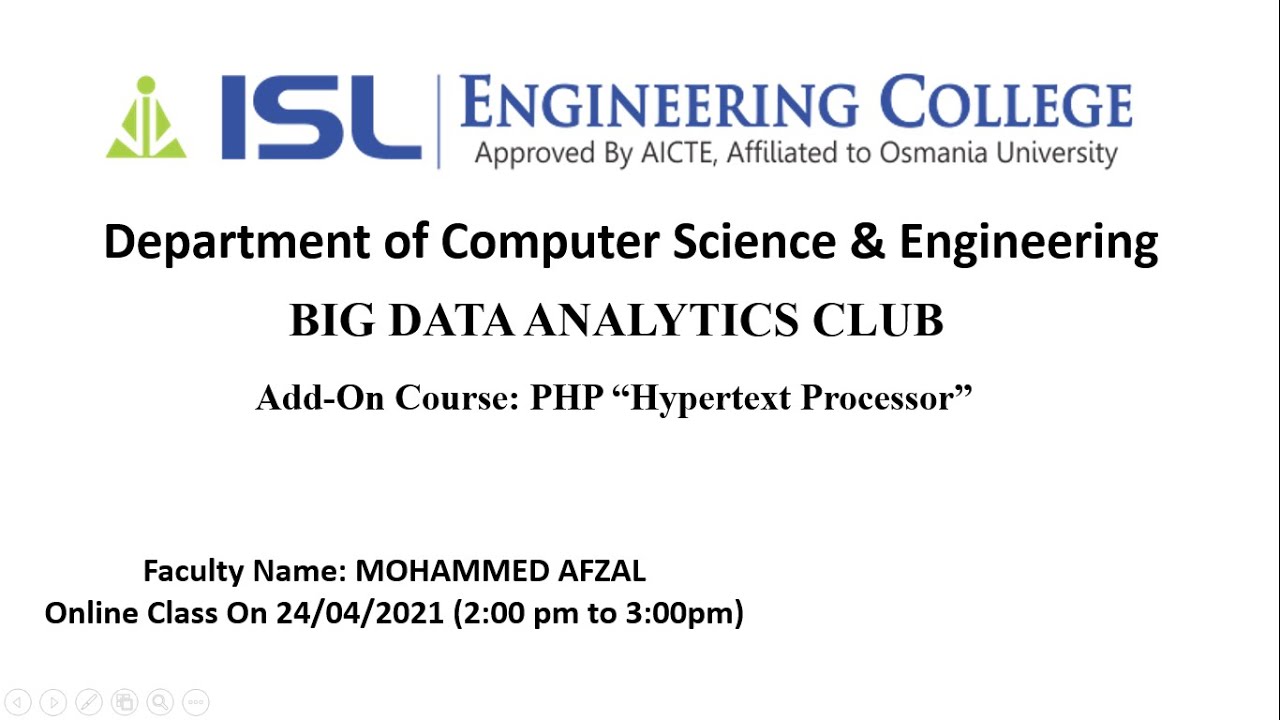 ISL ENGINEERING COLLEGE
Approved By AICTE, Affiliated to Osmania University

Department of Computer Science & Engineering

BIG DATA ANALYTICS CLUB

Add-On Course: PHP “Hypertext Processor”

Faculty Name: MOHAMMED AFZAL
Online Class On 24/04/2021 (2:00 pm to 3:00pm)